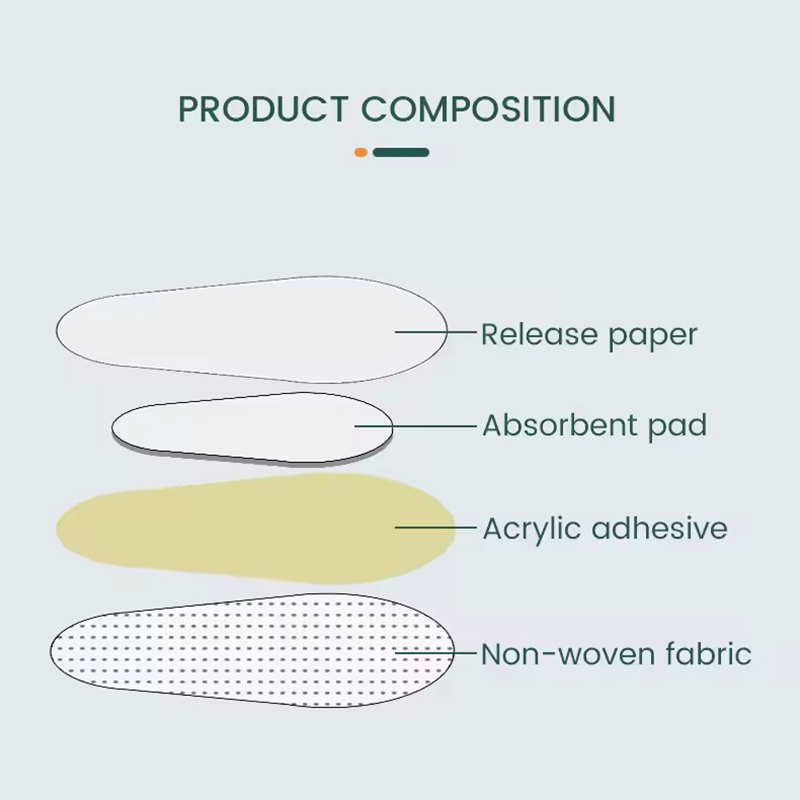 PRODUCT COMPOSITION

Release paper

Absorbent pad

Acrylic adhesive

Non-woven fabric